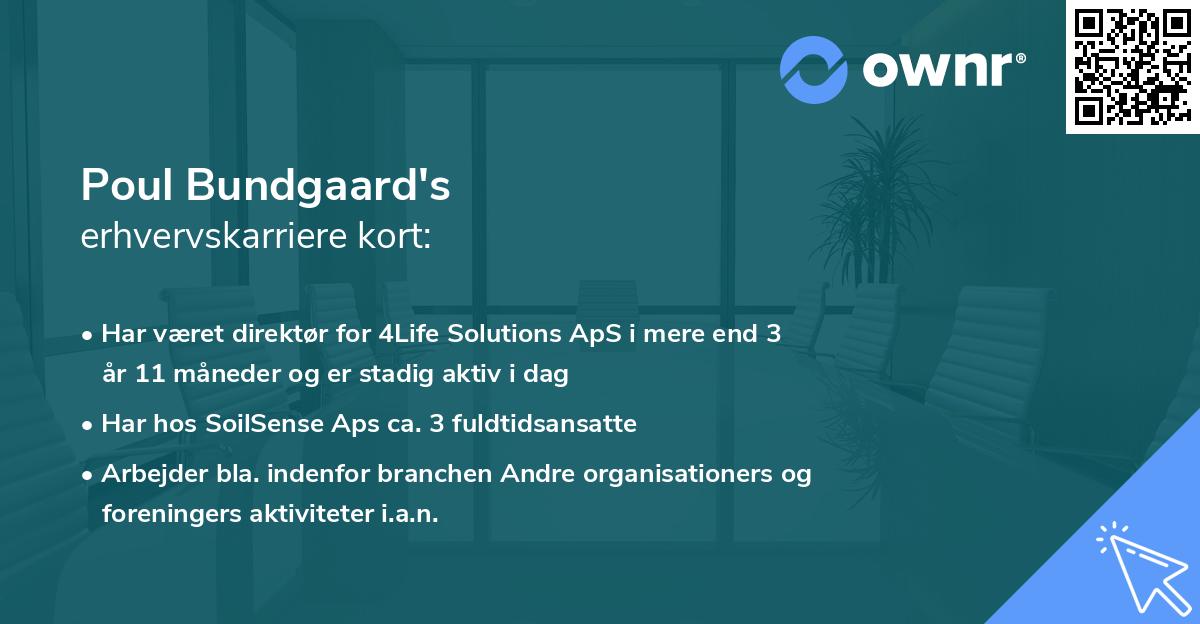 ownr®

Poul Bundgaard's
erhvervskarriere kort:

• Har været direktør for 4Life Solutions ApS i mere end 3 år 11 måneder og er stadig aktiv i dag
• Har hos SoilSense Aps ca. 3 fuldtidsansatte
• Arbejder bla. indenfor branchen Andre organisationers og foreningers aktiviteter i.a.n.